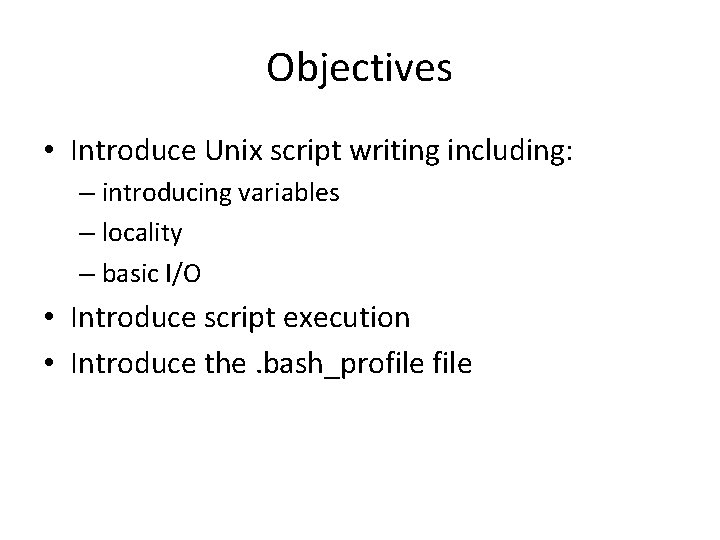 Objectives

• Introduce Unix script writing including:
– introducing variables
– locality
– basic I/O
• Introduce script execution
• Introduce the .bash_profile file